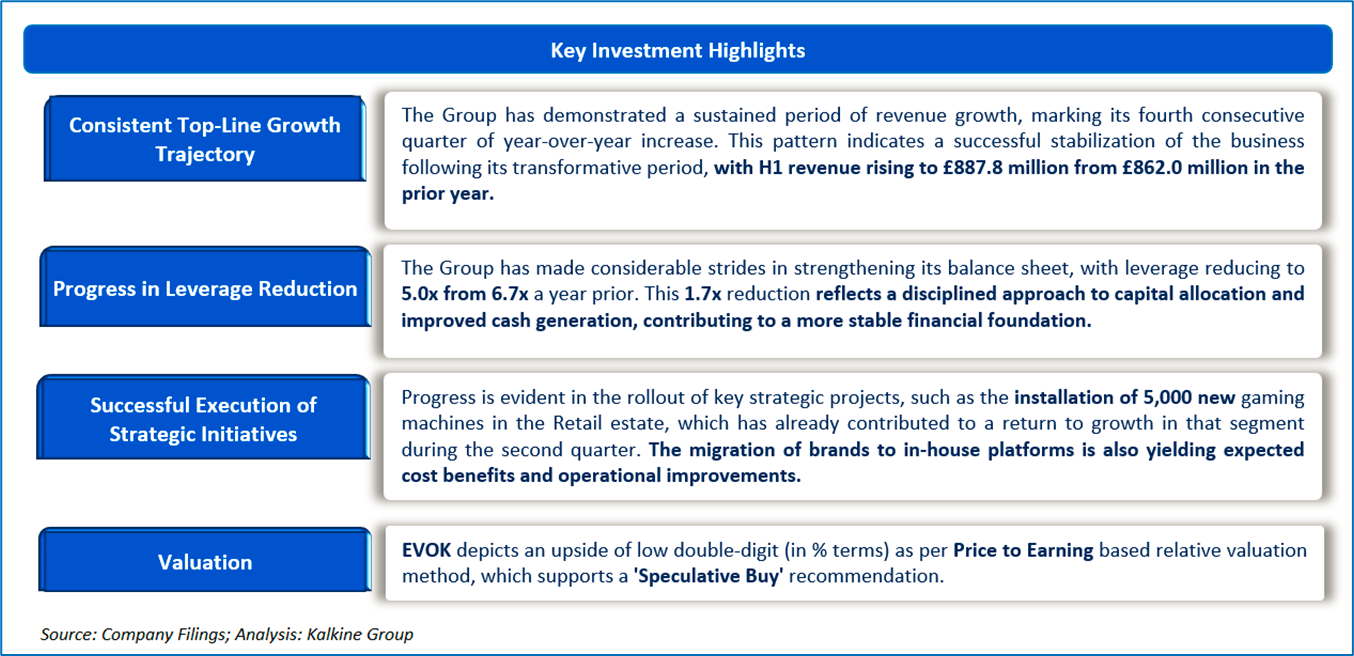 Key Investment Highlights

Consistent Top-Line Growth Trajectory

The Group has demonstrated a sustained period of revenue growth, marking its fourth consecutive quarter of year-over-year increase. This pattern indicates a successful stabilization of the business following its transformative period, with H1 revenue rising to £887.8 million from £862.0 million in the prior year.

Progress in Leverage Reduction

The Group has made considerable strides in strengthening its balance sheet, with leverage reducing to 5.0x from 6.7x a year prior. This 1.7x reduction reflects a disciplined approach to capital allocation and improved cash generation, contributing to a more stable financial foundation.

Successful Execution of Strategic Initiatives

Progress is evident in the rollout of key strategic projects, such as the installation of 5,000 new gaming machines in the Retail estate, which has already contributed to a return to growth in that segment during the second quarter. The migration of brands to in-house platforms is also yielding expected cost benefits and operational improvements.

Valuation

EVOK depicts an upside of low double-digit (in % terms) as per Price to Earning based relative valuation method, which supports a 'Speculative Buy' recommendation.

Source: Company Filings; Analysis: Kalkine Group